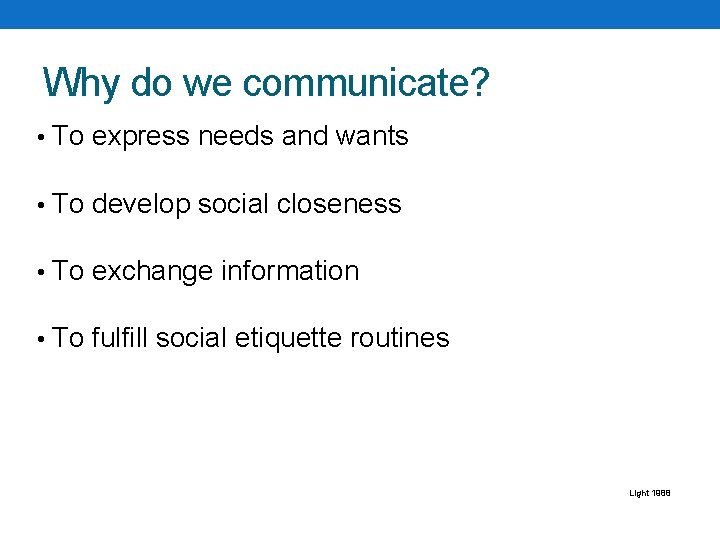 Why do we communicate?

• To express needs and wants

• To develop social closeness

• To exchange information

• To fulfill social etiquette routines

Light 1988